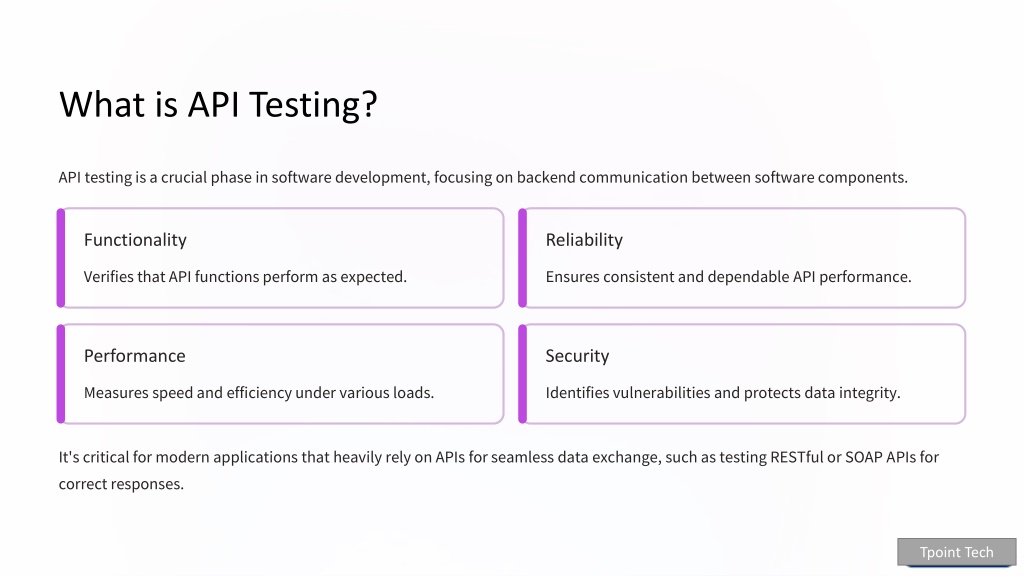 What is API Testing?

API testing is a crucial phase in software development, focusing on backend communication between software components.

Functionality

Verifies that API functions perform as expected.

Reliability

Ensures consistent and dependable API performance.

Performance

Measures speed and efficiency under various loads.

Security

Identifies vulnerabilities and protects data integrity.

It's critical for modern applications that heavily rely on APIs for seamless data exchange, such as testing RESTful or SOAP APIs for correct responses.

Tpoint Tech